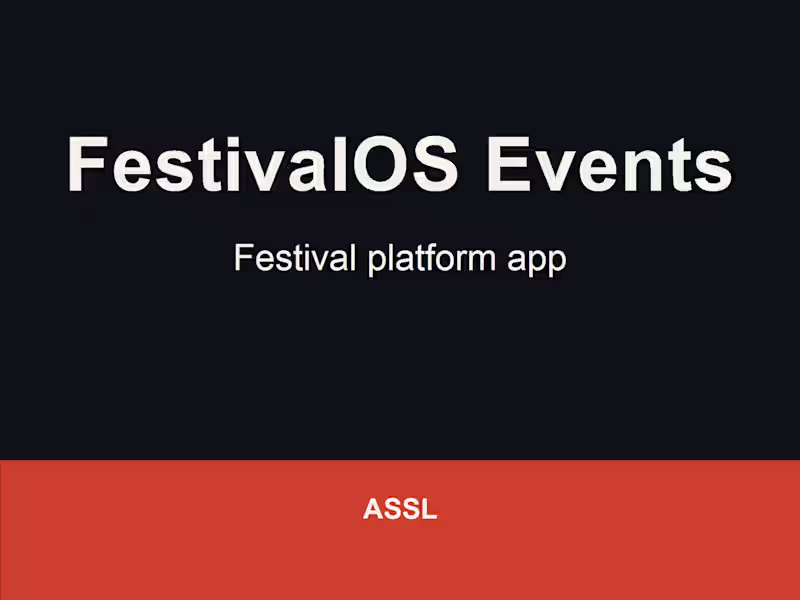 FestivalOS Events

Festival platform app

ASSL